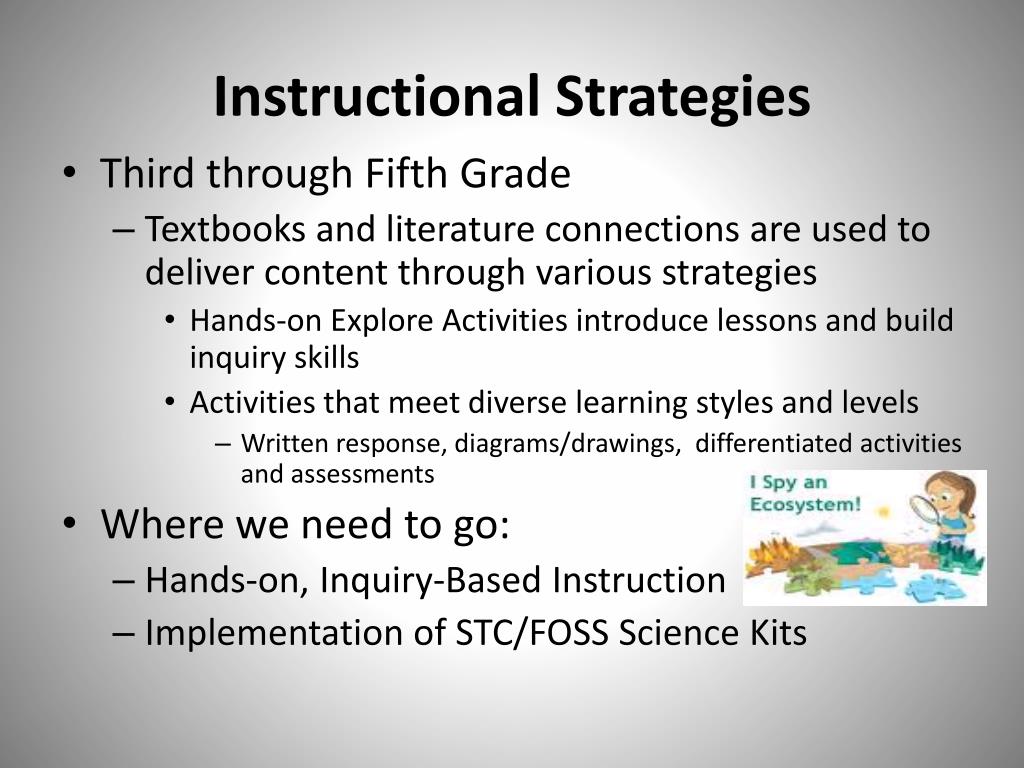 Instructional Strategies

• Third through Fifth Grade
– Textbooks and literature connections are used to deliver content through various strategies
• Hands-on Explore Activities introduce lessons and build inquiry skills
• Activities that meet diverse learning styles and levels
– Written response, diagrams/drawings, differentiated activities and assessments

I Spy an Ecosystem!

• Where we need to go:
– Hands-on, Inquiry-Based Instruction
– Implementation of STC/FOSS Science Kits